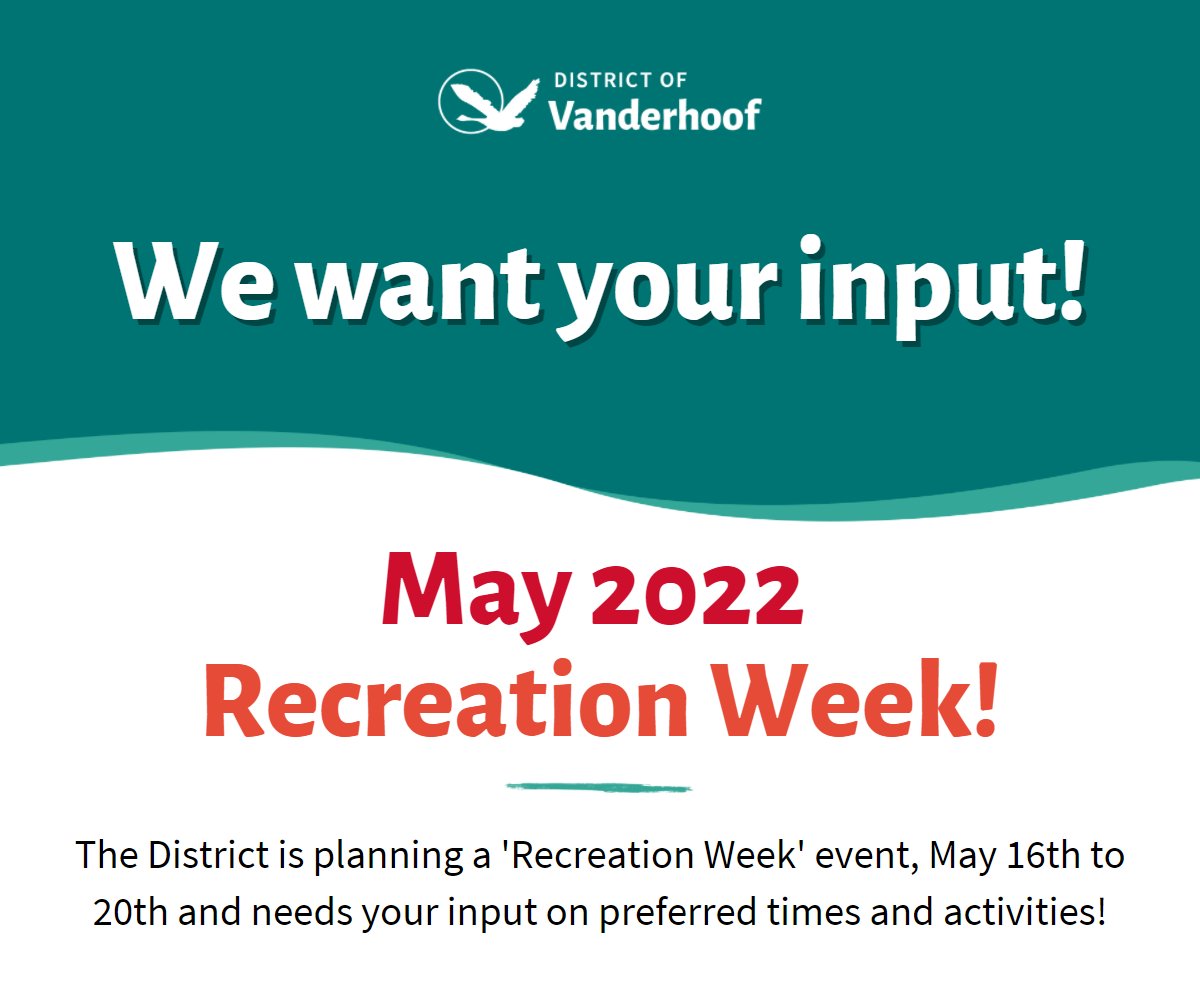 DISTRICT OF
Vanderhoof

We want your input!

May 2022
Recreation Week!

The District is planning a 'Recreation Week' event, May 16th to 20th and needs your input on preferred times and activities!